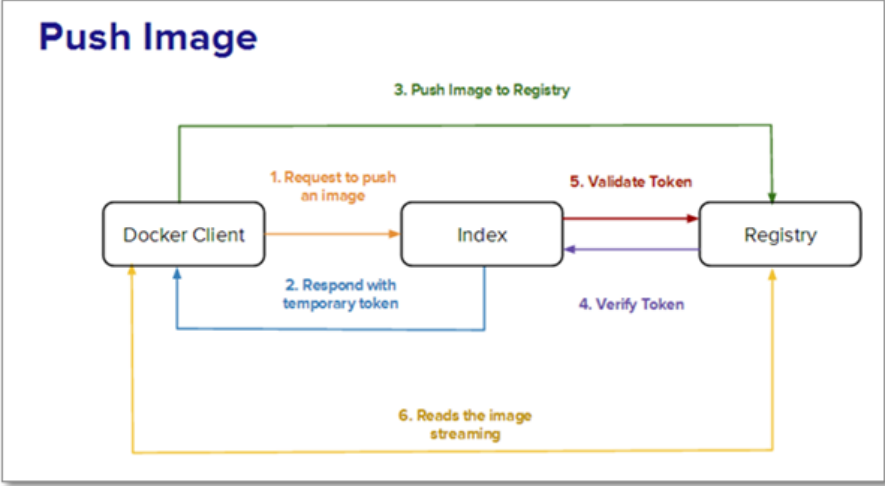 Push Image

3. Push Image to Registry

1. Request to push an image

5. Validate Token

Docker Client

Index

Registry

2. Respond with temporary token

4. Verify Token

6. Reads the image streaming